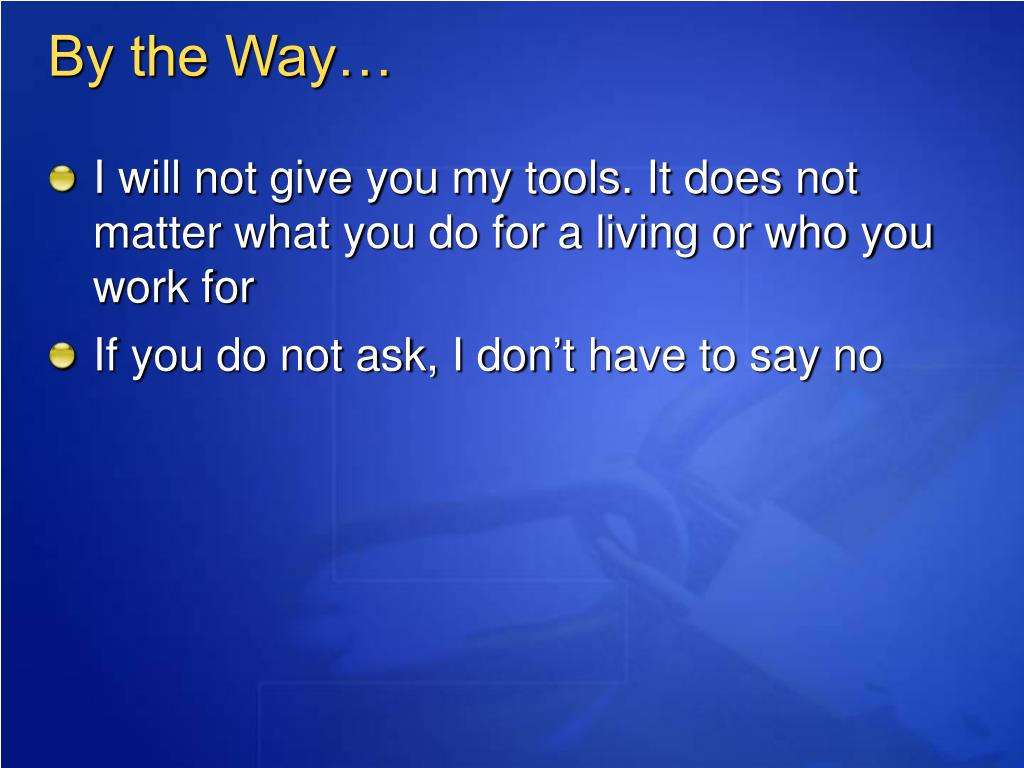 By the Way…

I will not give you my tools. It does not matter what you do for a living or who you work for

If you do not ask, I don’t have to say no